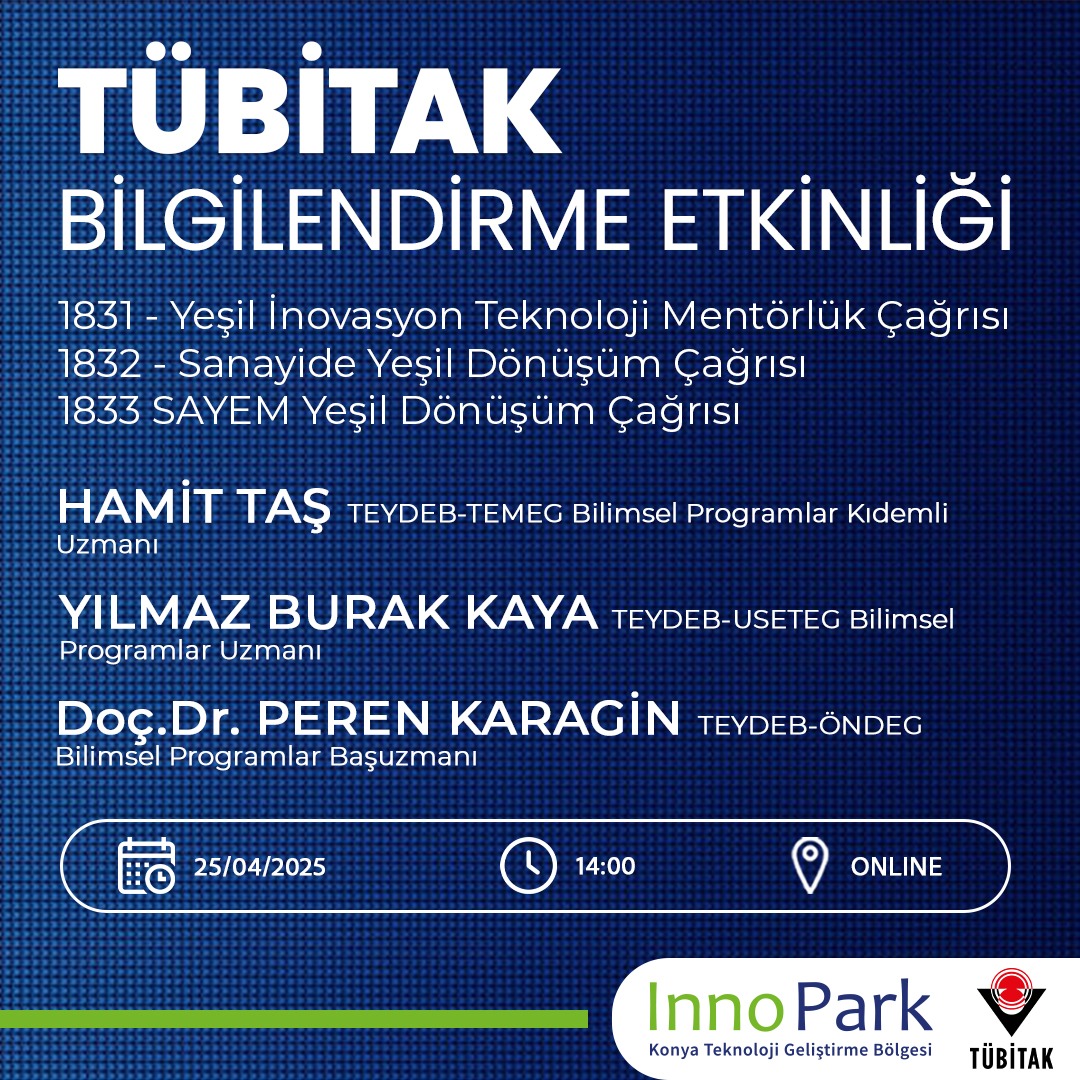 TÜBİTAK
BİLGİLENDİRME ETKİNLİĞİ

1831 - Yeşil İnovasyon Teknoloji Mentörlük Çağrısı
1832 - Sanayide Yeşil Dönüşüm Çağrısı
1833 SAYEM Yeşil Dönüşüm Çağrısı

HAMİT TAŞ TEYDEB-TEMEG Bilimsel Programlar Kıdemli Uzmanı

YILMAZ BURAK KAYA TEYDEB-USETEG Bilimsel Programlar Uzmanı

Doç.Dr. PEREN KARAGİN TEYDEB-ÖNDEG Bilimsel Programlar Başuzmanı

25/04/2025

14:00

ONLINE

InnoPark
Konya Teknoloji Geliştirme Bölgesi

TÜBİTAK